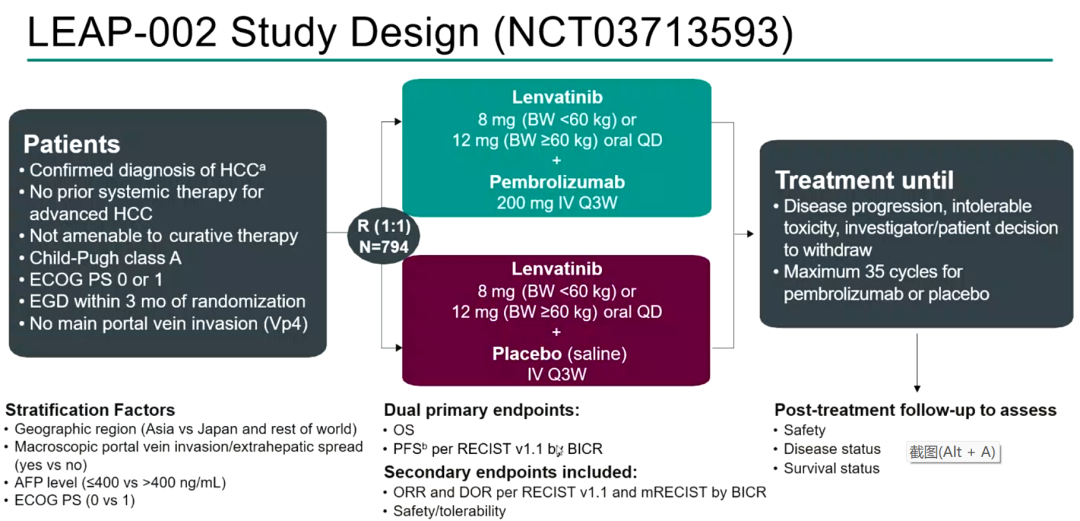 LEAP-002 Study Design (NCT03713593)

Patients
• Confirmed diagnosis of HCC$^a$
• No prior systemic therapy for advanced HCC
• Not amenable to curative therapy
• Child-Pugh class A
• ECOG PS 0 or 1
• EGD within 3 mo of randomization
• No main portal vein invasion (Vp4)

R (1:1)
N=794

Lenvatinib
8 mg (BW <60 kg) or
12 mg (BW ≥60 kg) oral QD
+
Pembrolizumab
200 mg IV Q3W

Lenvatinib
8 mg (BW <60 kg) or
12 mg (BW ≥60 kg) oral QD
+
Placebo (saline)
IV Q3W

Treatment until
• Disease progression, intolerable toxicity, investigator/patient decision to withdraw
• Maximum 35 cycles for pembrolizumab or placebo

Stratification Factors
• Geographic region (Asia vs Japan and rest of world)
• Macroscopic portal vein invasion/extrahepatic spread (yes vs no)
• AFP level (≤400 vs >400 ng/mL)
• ECOG PS (0 vs 1)

Dual primary endpoints:
• OS
• PFS$^b$ per RECIST v1.1 by BICR

Secondary endpoints included:
• ORR and DOR per RECIST v1.1 and mRECIST by BICR
• Safety/tolerability

Post-treatment follow-up to assess
• Safety
• Disease status
• Survival status

截图(Alt + A)